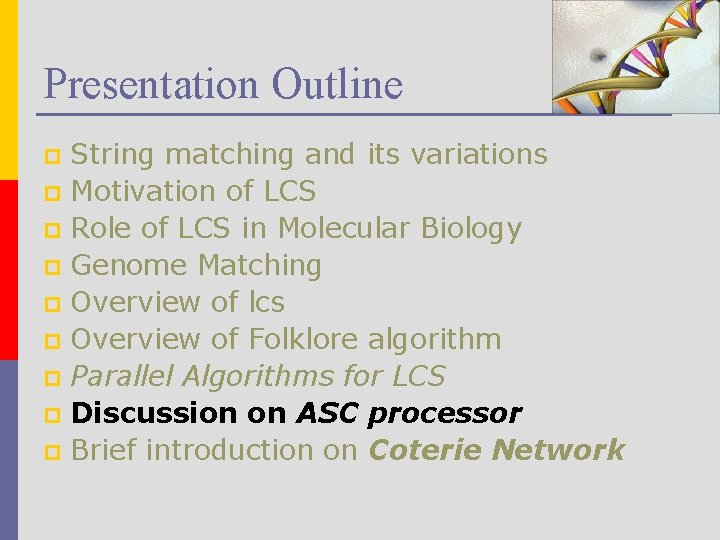 Presentation Outline

String matching and its variations
Motivation of LCS
Role of LCS in Molecular Biology
Genome Matching
Overview of lcs
Overview of Folklore algorithm
Parallel Algorithms for LCS
Discussion on ASC processor
Brief introduction on Coterie Network